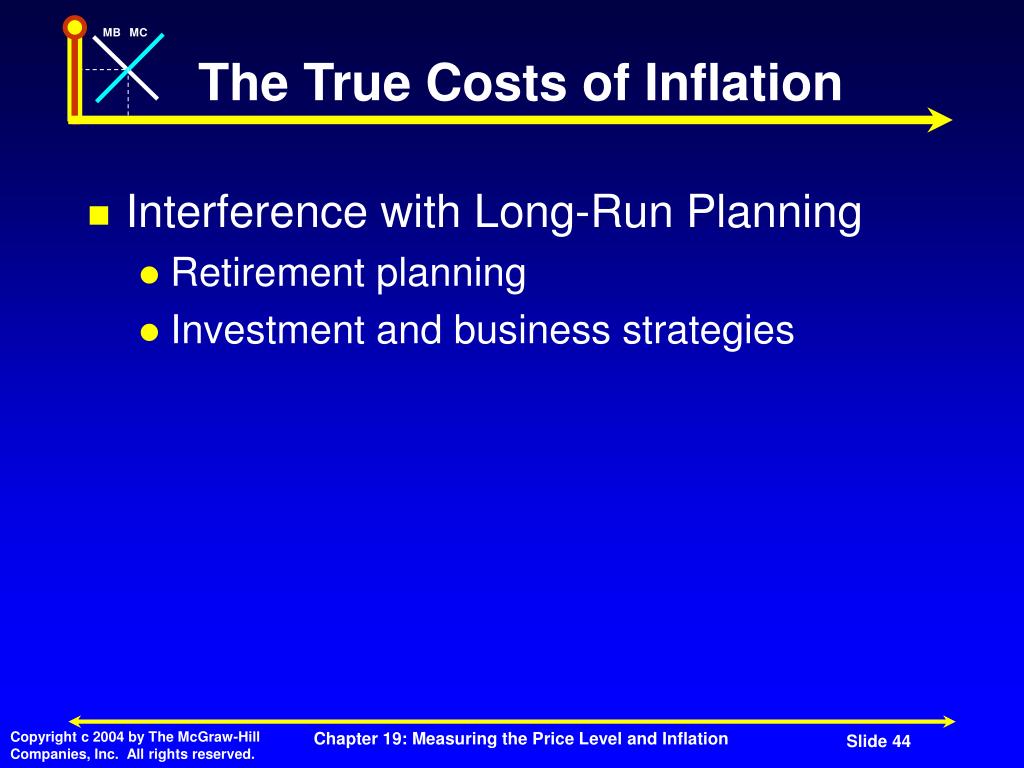 MB MC

The True Costs of Inflation

Interference with Long-Run Planning

Retirement planning

Investment and business strategies

Copyright c 2004 by The McGraw-Hill Companies, Inc. All rights reserved.

Chapter 19: Measuring the Price Level and Inflation

Slide 44